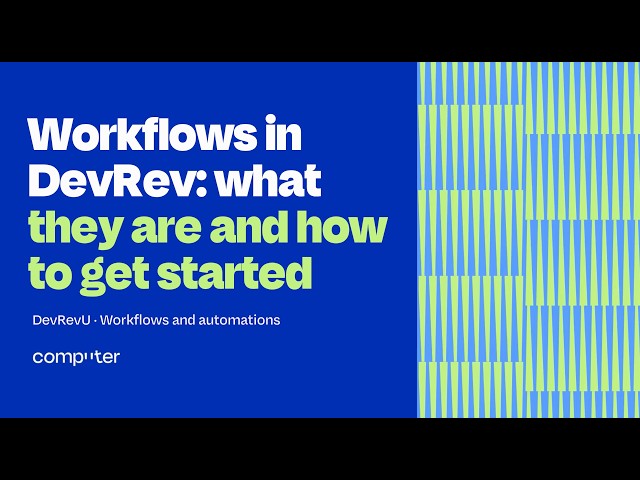 Workflows in DevRev: what they are and how to get started

DevRevU · Workflows and automations

computer